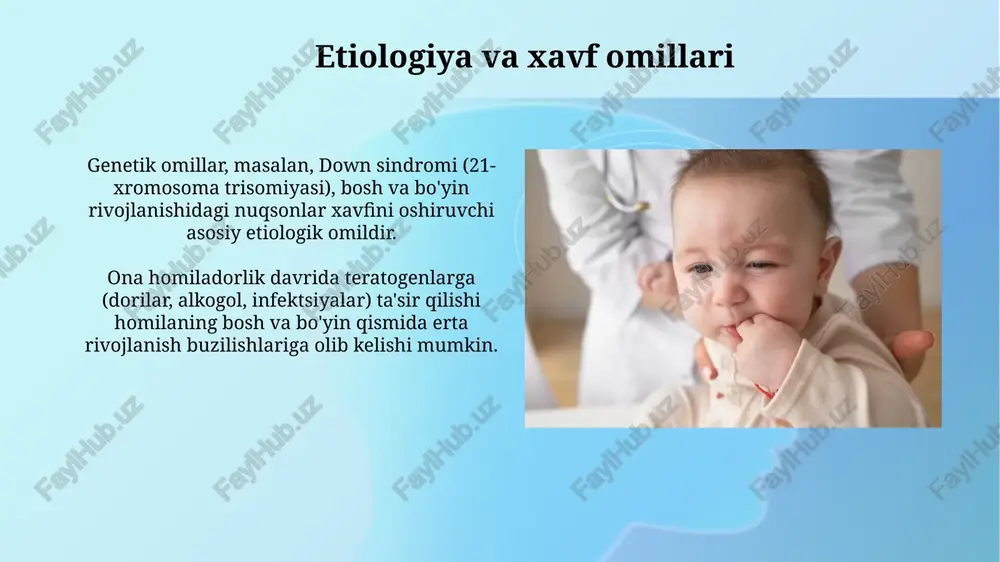 Etiologiya va xavf omillari

Genetik omillar, masalan, Down sindromi (21-xromosoma trisomiyasi), bosh va bo'yin rivojlanishidagi nuqsonlar xavfini oshiruvchi asosiy etiologik omildir.

Ona homiladorlik davrida teratogenlarga (dorilar, alkogol, infektsiyalar) ta'sir qilishi homilaning bosh va bo'yin qismida erta rivojlanish buzilishlariga olib kelishi mumkin.

FaylHub.uz